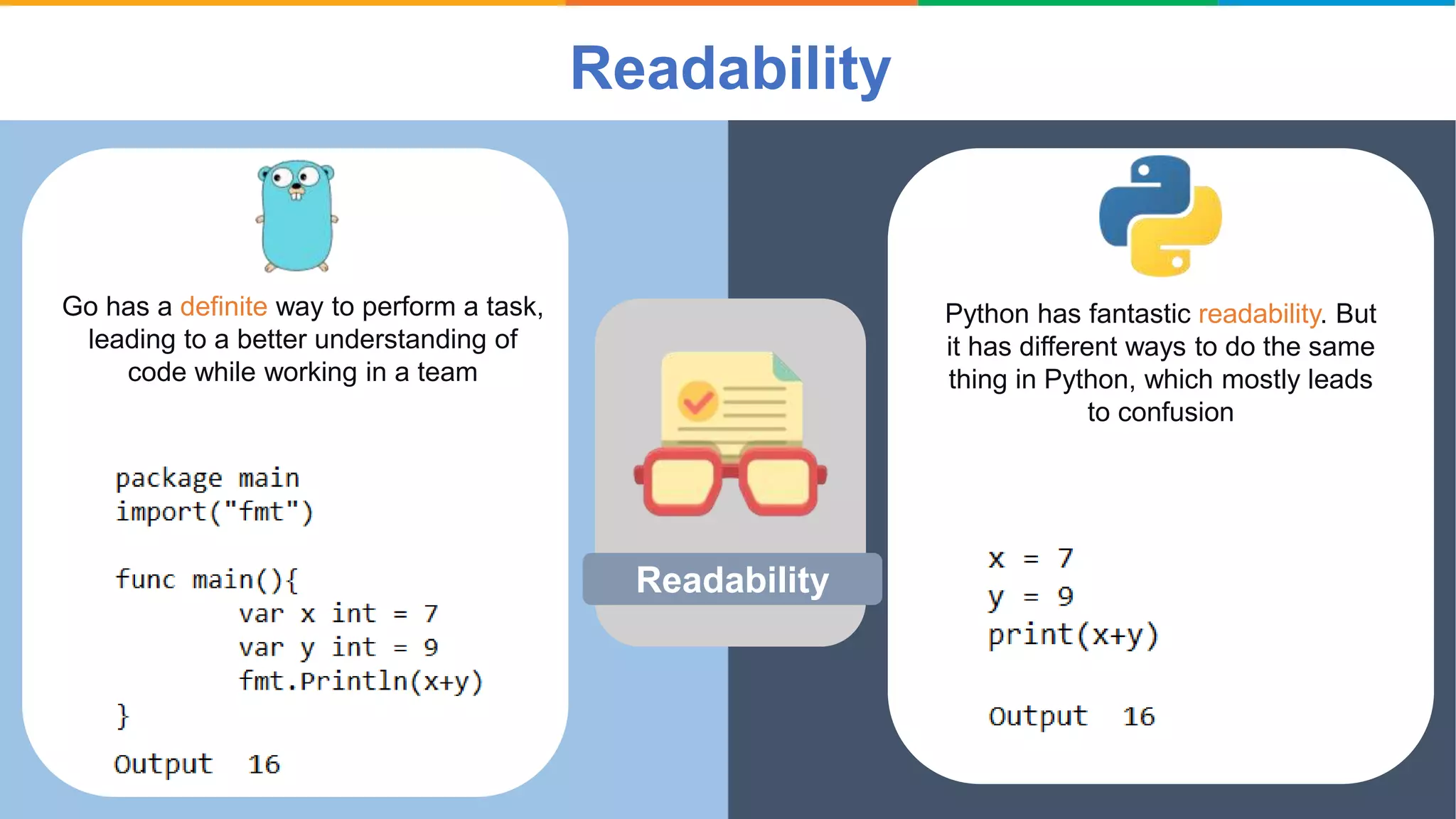 Readability

Go has a definite way to perform a task, leading to a better understanding of code while working in a team

package main
import("fmt")

func main(){
        var x int = 7
        var y int = 9
        fmt.Println(x+y)
}

Output 16

Readability

Python has fantastic readability. But it has different ways to do the same thing in Python, which mostly leads to confusion

x = 7
y = 9
print(x+y)

Output 16